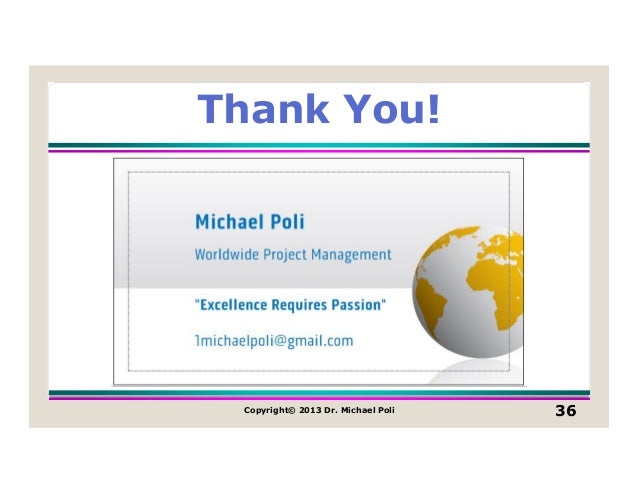 Thank You!

Michael Poli

Worldwide Project Management

"Excellence Requires Passion"

1michaelpoli@gmail.com

Copyright© 2013 Dr. Michael Poli

36